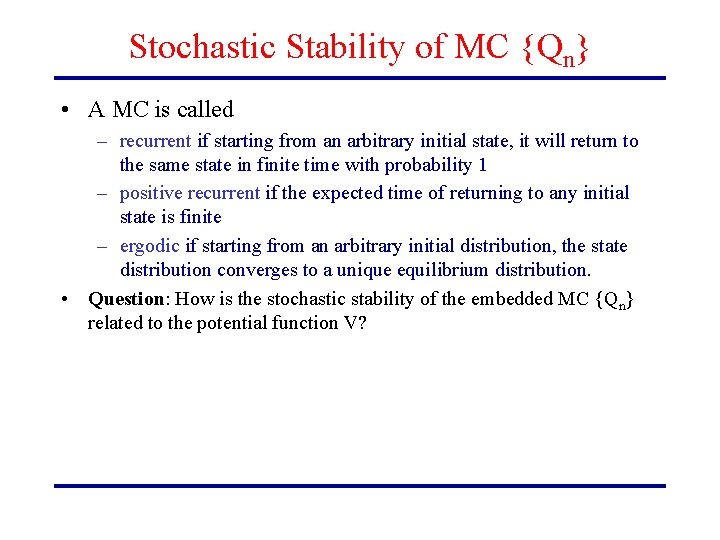 Stochastic Stability of MC $\{Q_n\}$

• A MC is called

– recurrent if starting from an arbitrary initial state, it will return to the same state in finite time with probability 1

– positive recurrent if the expected time of returning to any initial state is finite

– ergodic if starting from an arbitrary initial distribution, the state distribution converges to a unique equilibrium distribution.

• Question: How is the stochastic stability of the embedded MC $\{Q_n\}$ related to the potential function V?